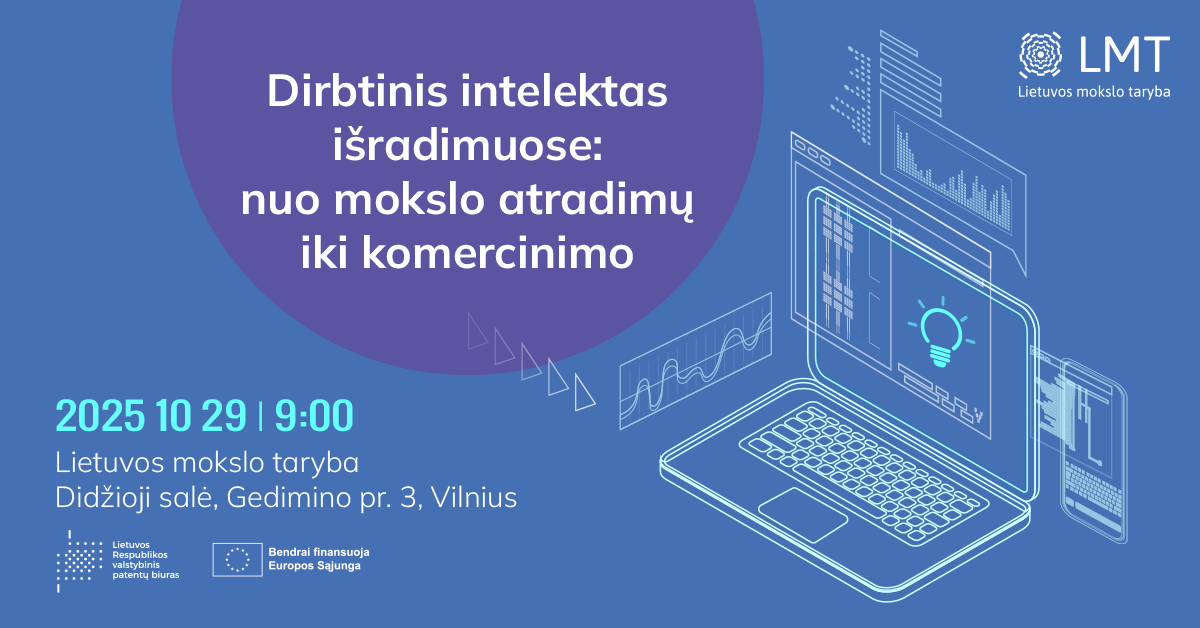 Dirbtinis intelektas išradimuose: nuo mokslo atradimų iki komercinimo

LMT
Lietuvos mokslo taryba

2025 10 29 | 9:00
Lietuvos mokslo taryba
Didžioji salė, Gedimino pr. 3, Vilnius

Lietuvos Respublikos valstybinis patentų biuras

Bendrai finansuoja Europos Sąjunga